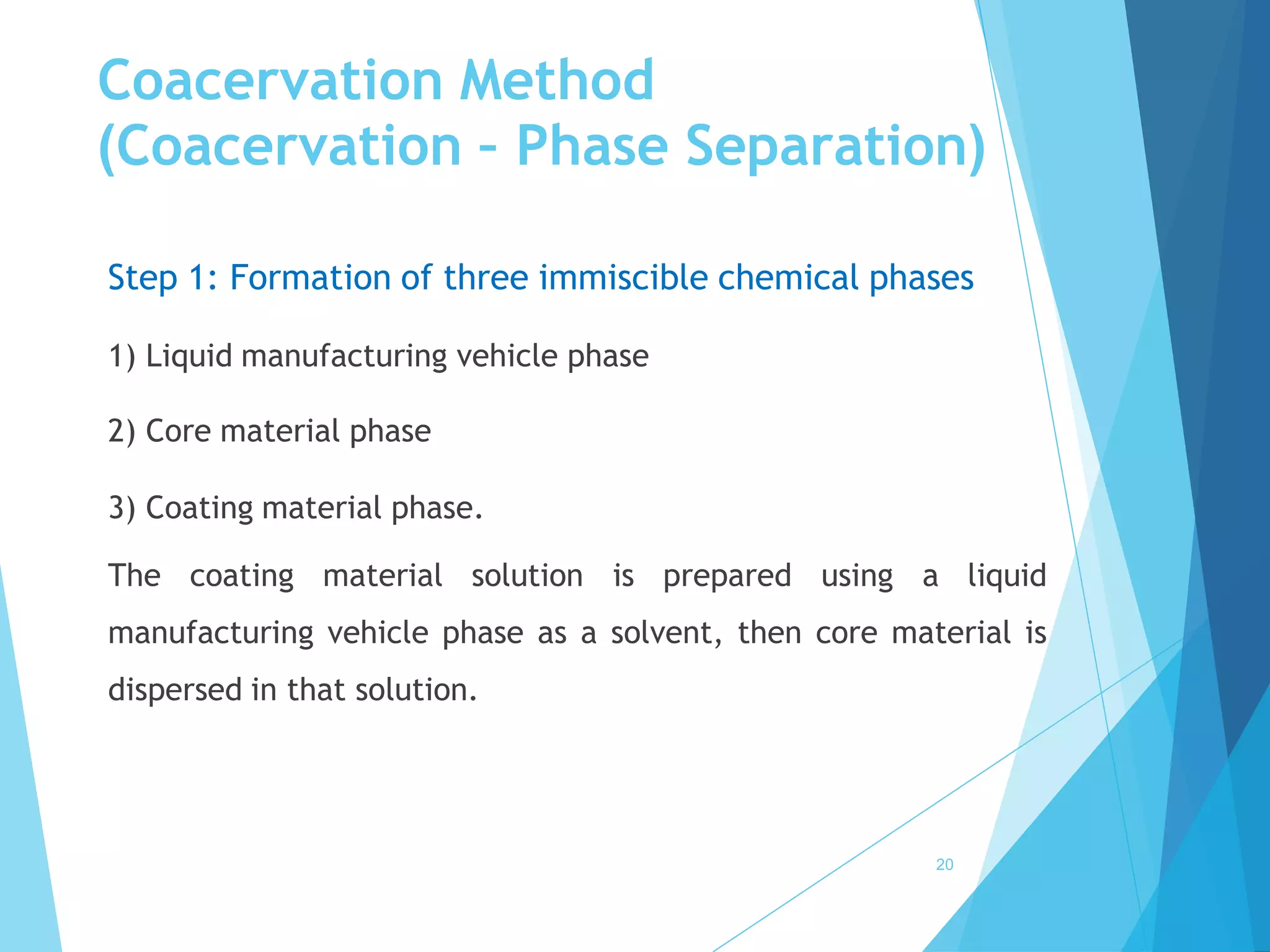 Coacervation Method
(Coacervation - Phase Separation)

Step 1: Formation of three immiscible chemical phases

1) Liquid manufacturing vehicle phase

2) Core material phase

3) Coating material phase.

The coating material solution is prepared using a liquid manufacturing vehicle phase as a solvent, then core material is dispersed in that solution.

20